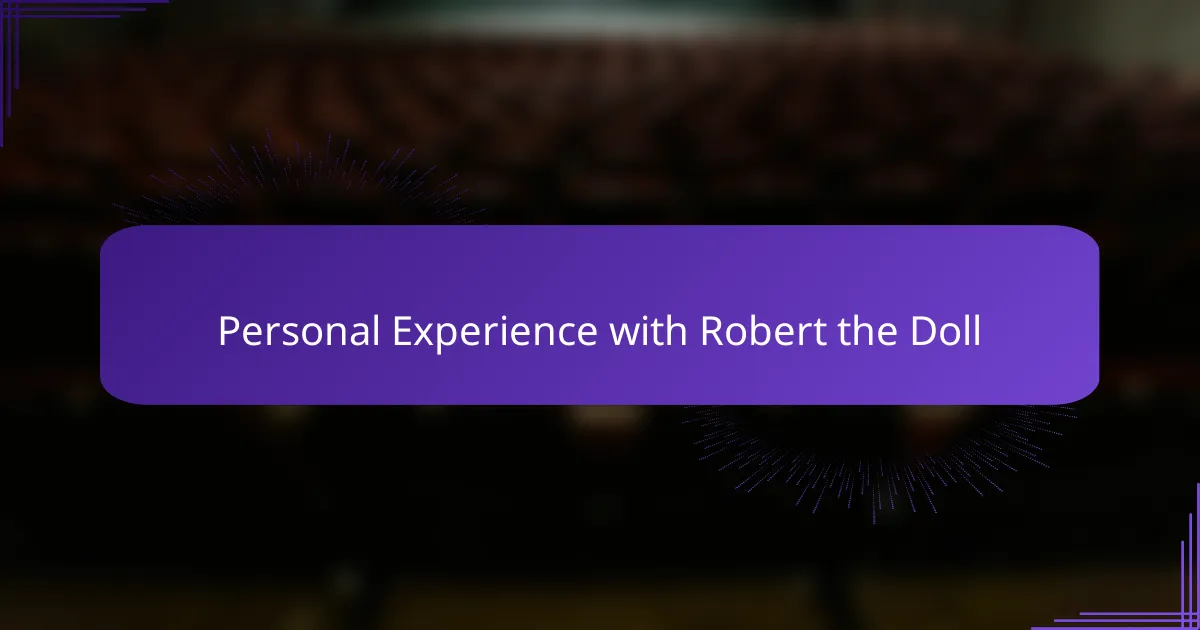 Personal Experience with Robert the Doll